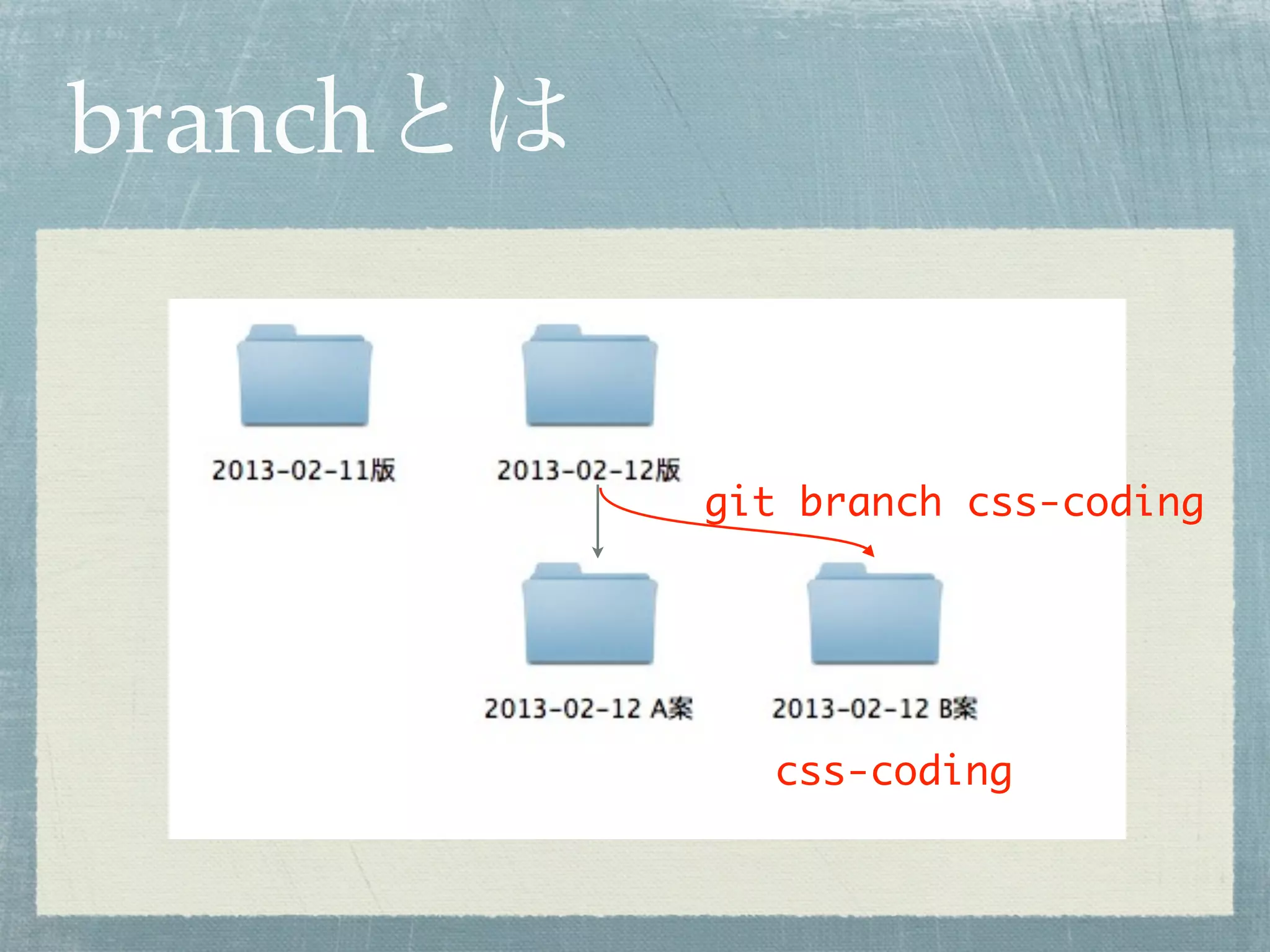 branchとは

2013-02-11版

2013-02-12版

git branch css-coding

2013-02-12 A案

2013-02-12 B案

css-coding